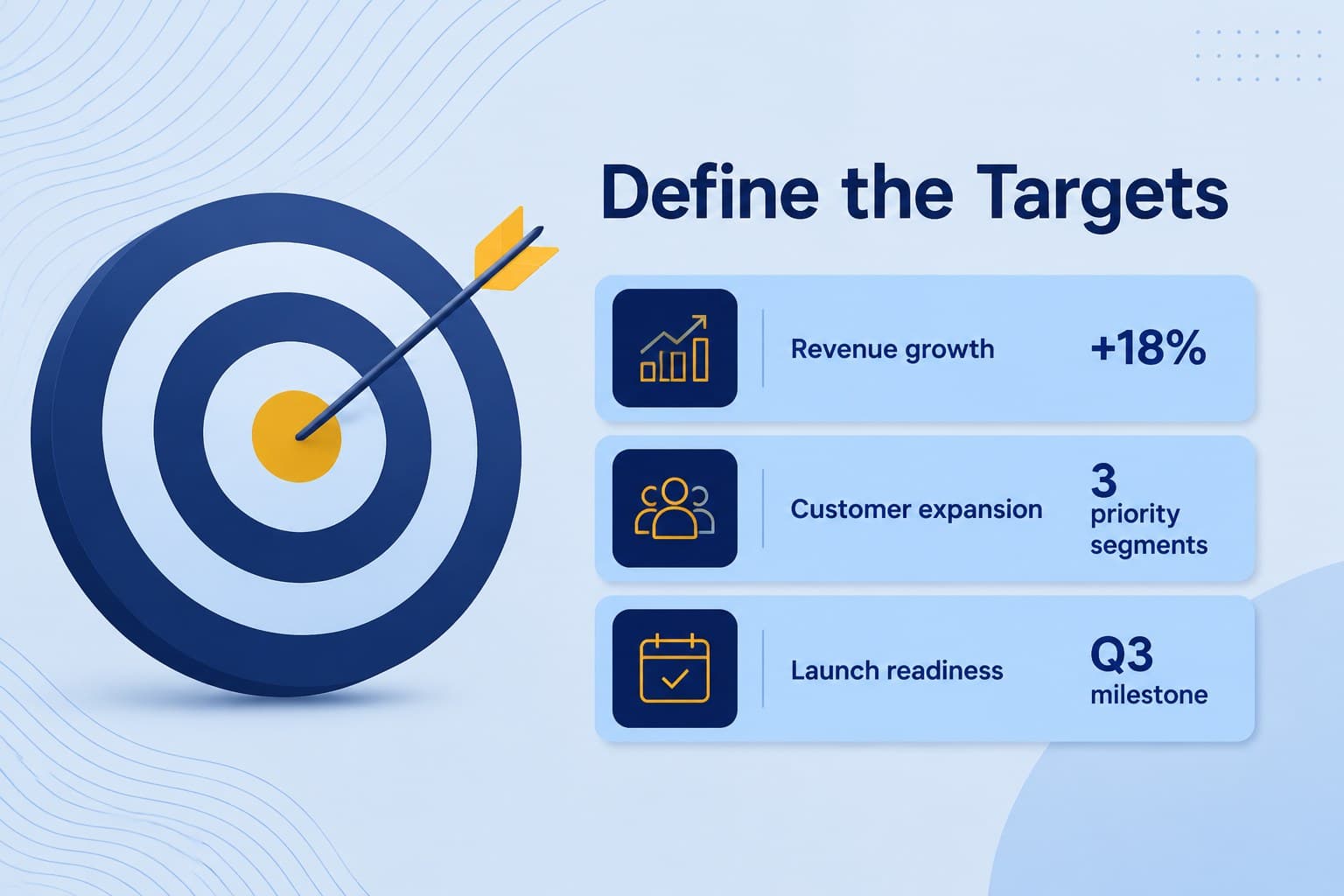 Define the Targets

Revenue growth +18%

Customer expansion 3 priority segments

Launch readiness Q3 milestone